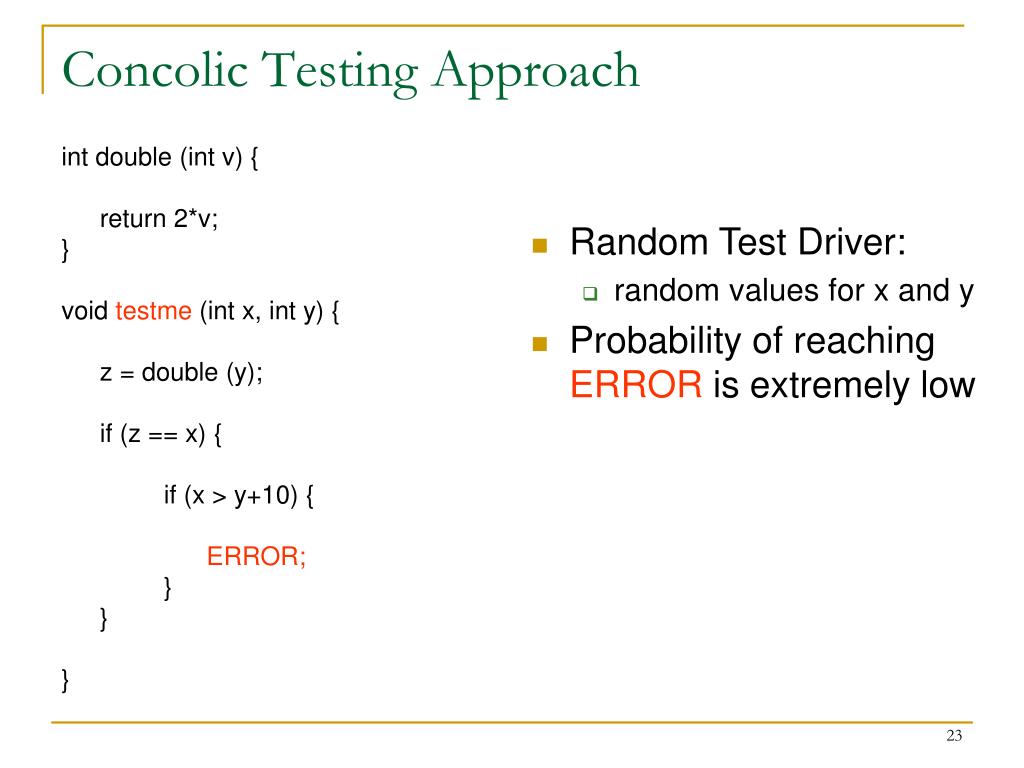 Concolic Testing Approach

int double (int v) {

return 2*v;
}

void testme (int x, int y) {

z = double (y);

if (z == x) {

if (x > y+10) {

ERROR;
}
}

}

Random Test Driver:
random values for x and y

Probability of reaching ERROR is extremely low

23